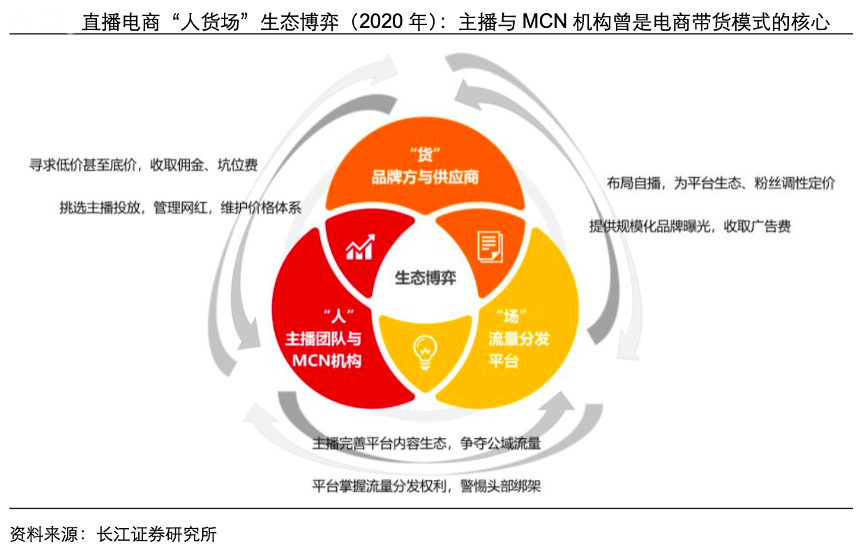 直播电商“人货场”生态博弈（2020 年）：主播与 MCN 机构曾是电商带货模式的核心

寻求低价甚至底价，收取佣金、坑位费

挑选主播投放，管理网红，维护价格体系

“货”
品牌方与供应商

布局自播，为平台生态、粉丝调性定价

提供规模化品牌曝光，收取广告费

生态博弈

“人”
主播团队与
MCN机构

“场”
流量分发
平台

主播完善平台内容生态，争夺公域流量

平台掌握流量分发权利，警惕头部绑架

资料来源：长江证券研究所